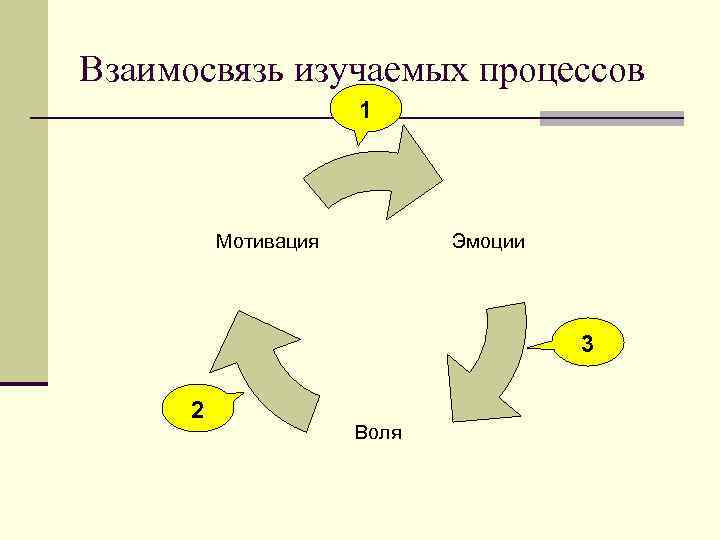 Взаимосвязь изучаемых процессов

1

Мотивация

Эмоции

3

2

Воля